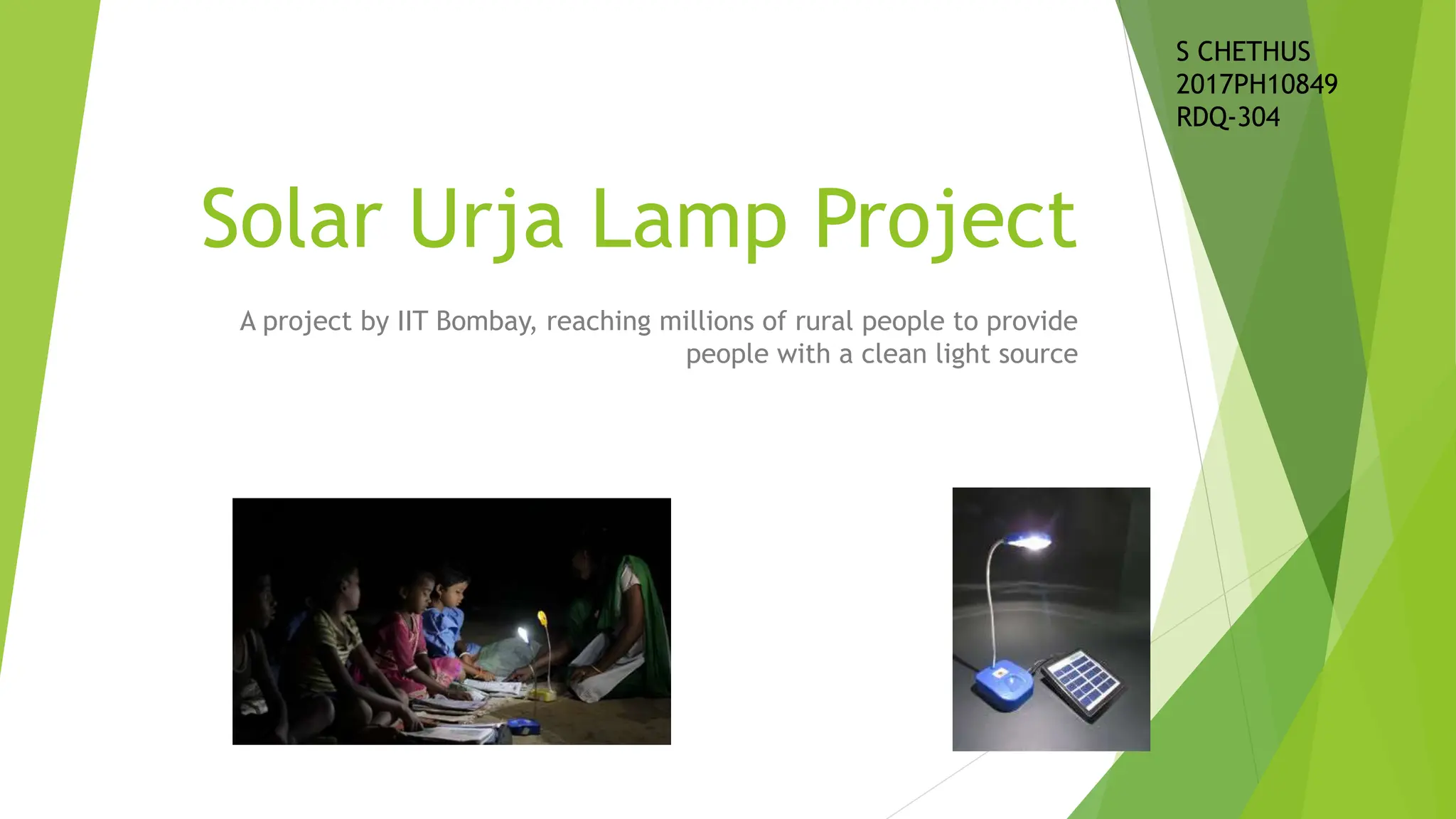 S CHETHUS
2017PH10849
RDQ-304

Solar Urja Lamp Project

A project by IIT Bombay, reaching millions of rural people to provide people with a clean light source